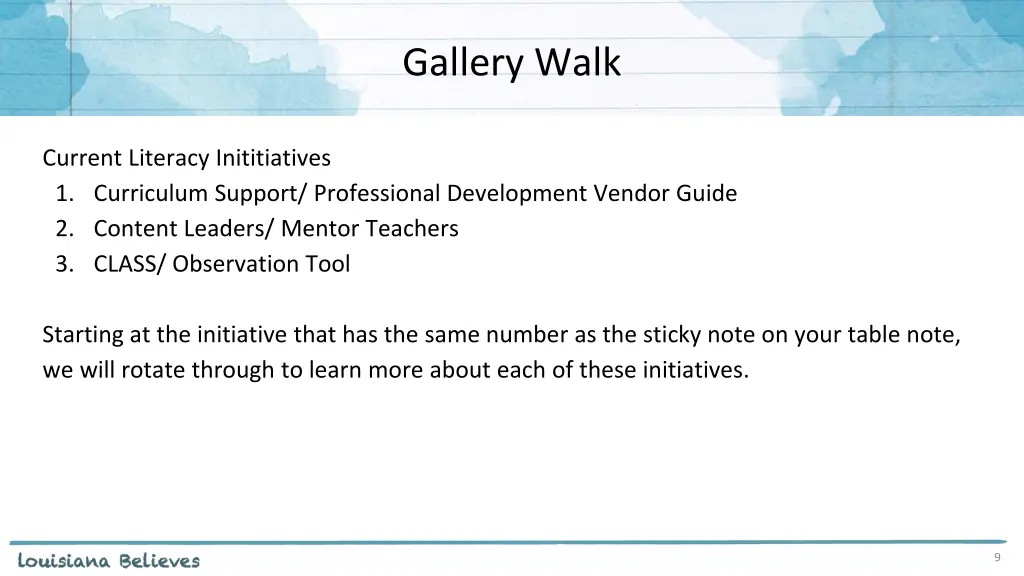 Gallery Walk

Current Literacy Inititiatives
1. Curriculum Support/ Professional Development Vendor Guide
2. Content Leaders/ Mentor Teachers
3. CLASS/ Observation Tool

Starting at the initiative that has the same number as the sticky note on your table note, we will rotate through to learn more about each of these initiatives.

Louisiana Believes

9